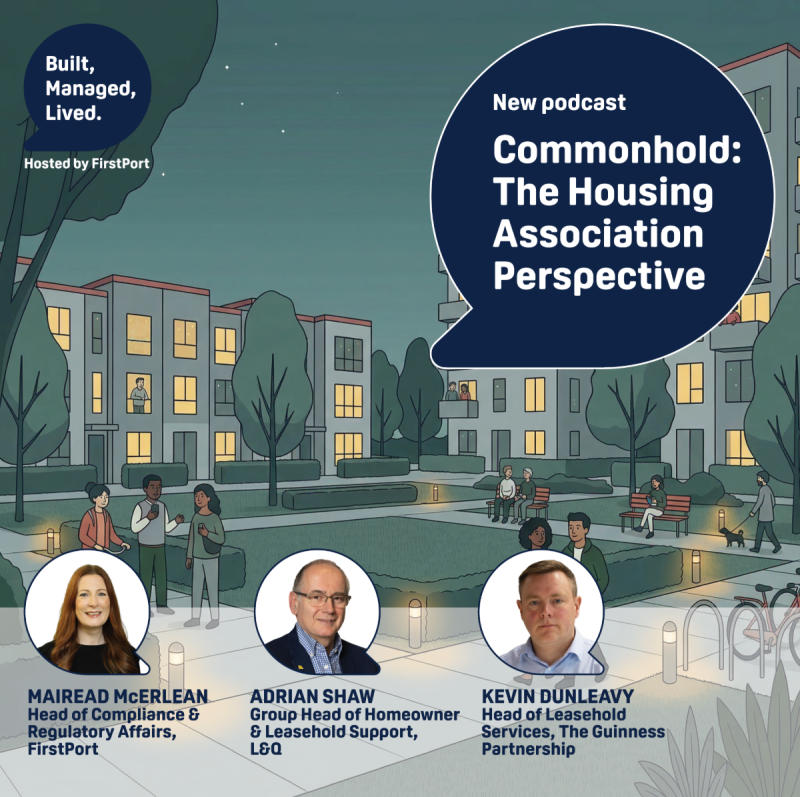 Built, Managed, Lived.

Hosted by FirstPort

New podcast

Commonhold: The Housing Association Perspective

MAIREAD McERLEAN
Head of Compliance & Regulatory Affairs, FirstPort

ADRIAN SHAW
Group Head of Homeowner & Leasehold Support, L&Q

KEVIN DUNLEAVY
Head of Leasehold Services, The Guinness Partnership